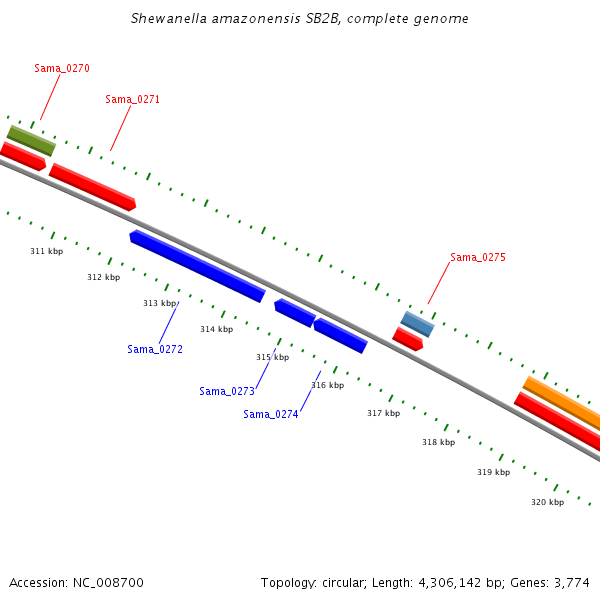 Shewanella amazonensis SB2B, complete genome

Sama_0270

Sama_0271

Sama_0275

311 kbp
312 kbp
313 kbp
314 kbp
315 kbp
316 kbp
317 kbp
318 kbp
319 kbp
320 kbp

Sama_0272

Sama_0273

Sama_0274

Accession: NC_008700

Topology: circular; Length: 4,306,142 bp; Genes: 3,774